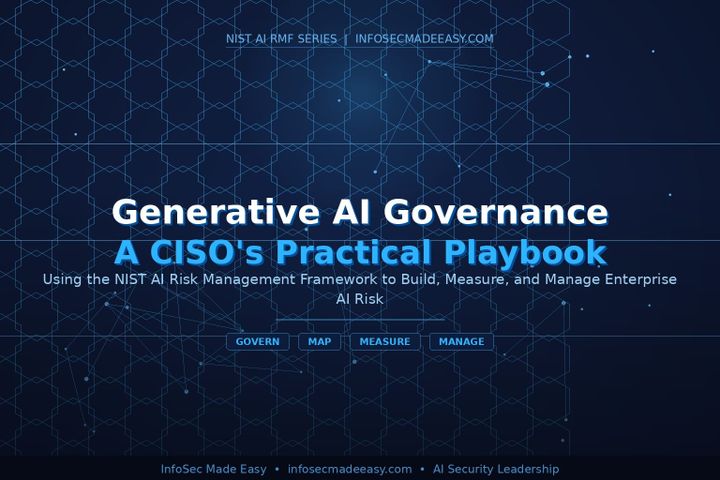 NIST AI RMF SERIES | INFOSECMADEEASY.COM

Generative AI Governance
A CISO's Practical Playbook

Using the NIST AI Risk Management Framework to Build, Measure, and Manage Enterprise AI Risk

GOVERN MAP MEASURE MANAGE

InfoSec Made Easy • infosecmadeeasy.com • AI Security Leadership